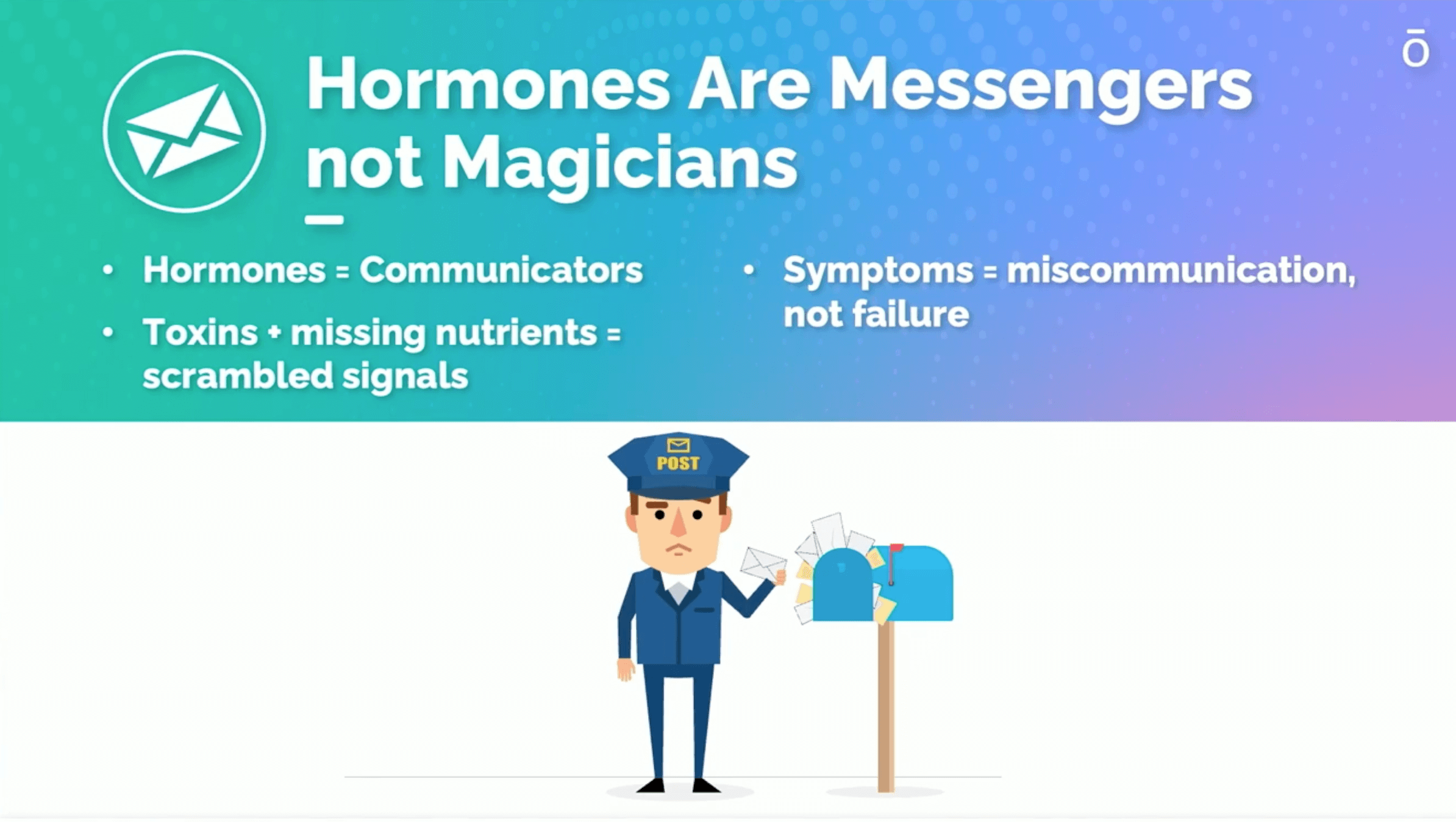 ō

Hormones Are Messengers not Magicians

• Hormones = Communicators

• Toxins + missing nutrients = scrambled signals

• Symptoms = miscommunication, not failure

POST